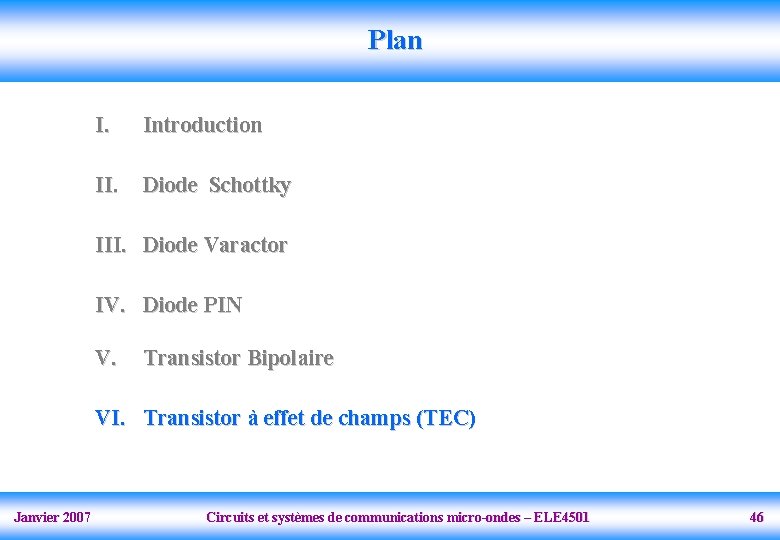 Plan

I. Introduction

II. Diode Schottky

III. Diode Varactor

IV. Diode PIN

V. Transistor Bipolaire

VI. Transistor à effet de champs (TEC)

Janvier 2007 Circuits et systèmes de communications micro-ondes – ELE4501 46